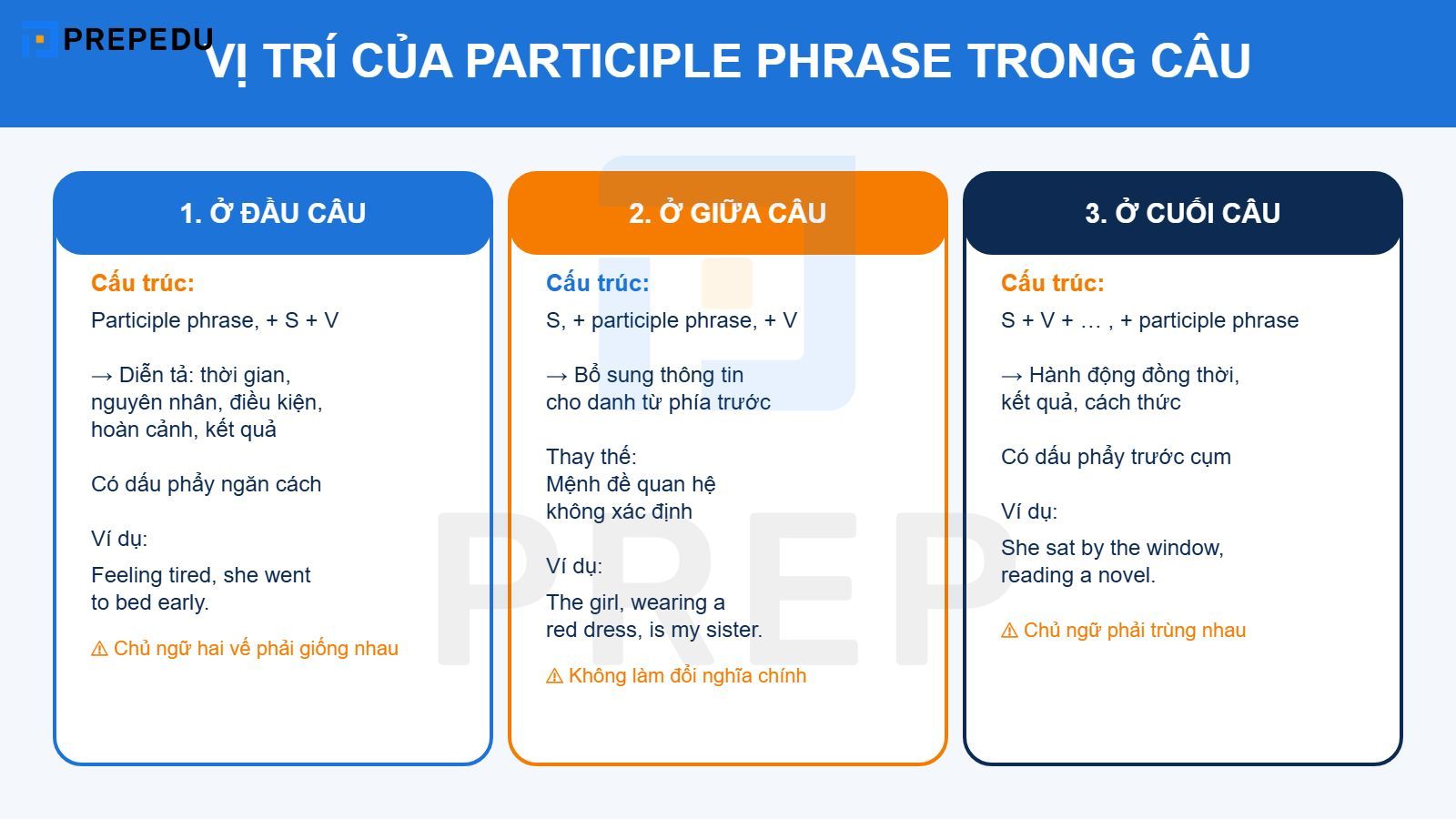 PREPEDU

VỊ TRÍ CỦA PARTICIPLE PHRASE TRONG CÂU

1. Ở ĐẦU CÂU

Cấu trúc:
Participle phrase, + S + V

→ Diễn tả: thời gian, nguyên nhân, điều kiện, hoàn cảnh, kết quả

Có dấu phẩy ngăn cách

Ví dụ:
Feeling tired, she went to bed early.

⚠ Chủ ngữ hai vế phải giống nhau

2. Ở GIỮA CÂU

Cấu trúc:
S, + participle phrase, + V

→ Bổ sung thông tin cho danh từ phía trước

Thay thế:
Mệnh đề quan hệ không xác định

Ví dụ:
The girl, wearing a red dress, is my sister.

⚠ Không làm đổi nghĩa chính

3. Ở CUỐI CÂU

Cấu trúc:
S + V + … , + participle phrase

→ Hành động đồng thời, kết quả, cách thức

Có dấu phẩy trước cụm

Ví dụ:
She sat by the window, reading a novel.

⚠ Chủ ngữ phải trùng nhau

PREP